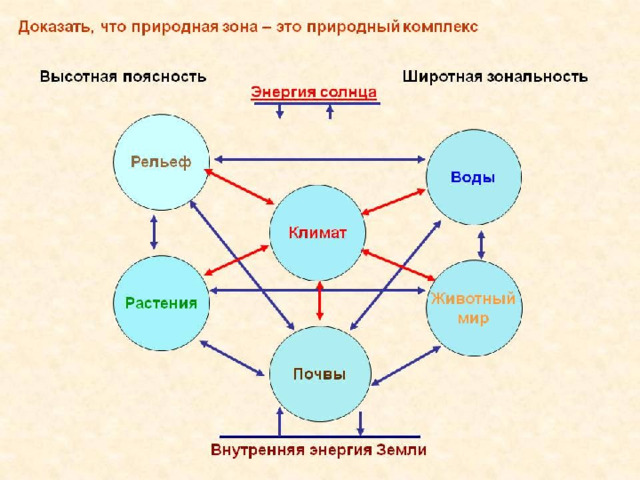 Доказать, что природная зона – это природный комплекс

Высотная поясность

Энергия солнца

Широтная зональность

Рельеф

Воды

Климат

Растения

Животный мир

Почвы

Внутренняя энергия Земли